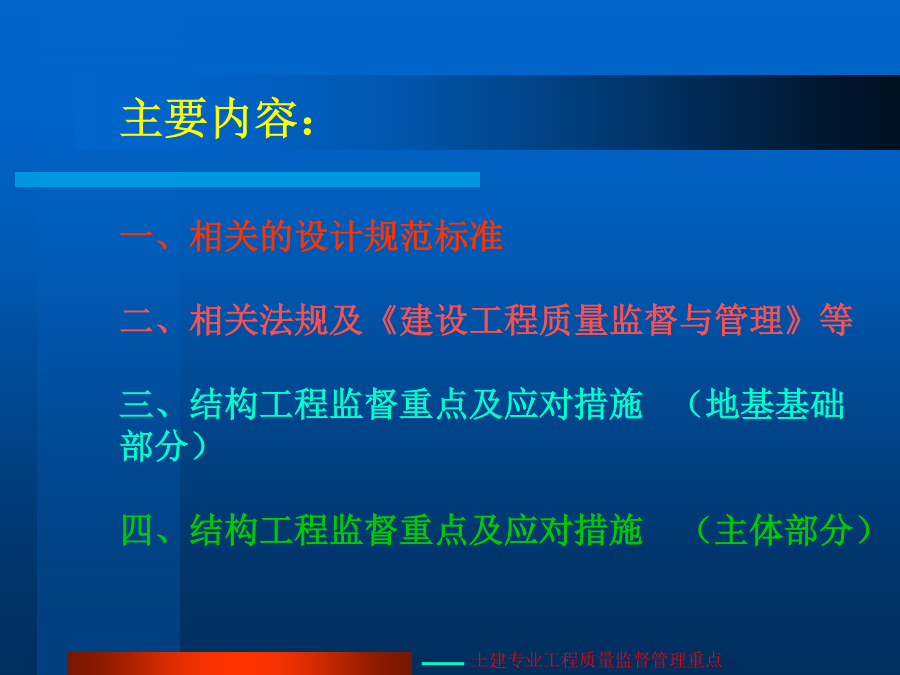 主要内容：

一、相关的设计规范标准

二、相关法规及《建设工程质量监督与管理》等

三、结构工程监督重点及应对措施 （地基基础部分）

四、结构工程监督重点及应对措施 （主体部分）

土建专业工程质量监督管理重点